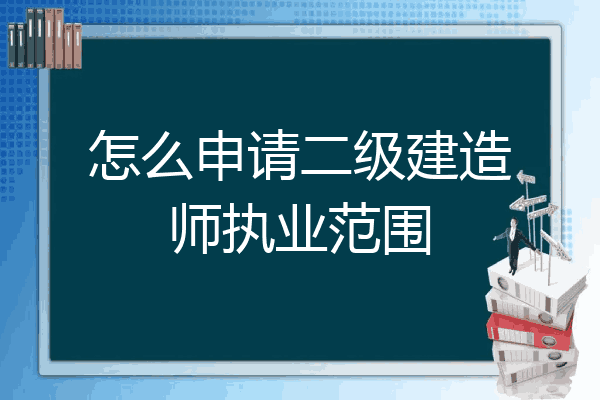 怎么申请二级建造师执业范围